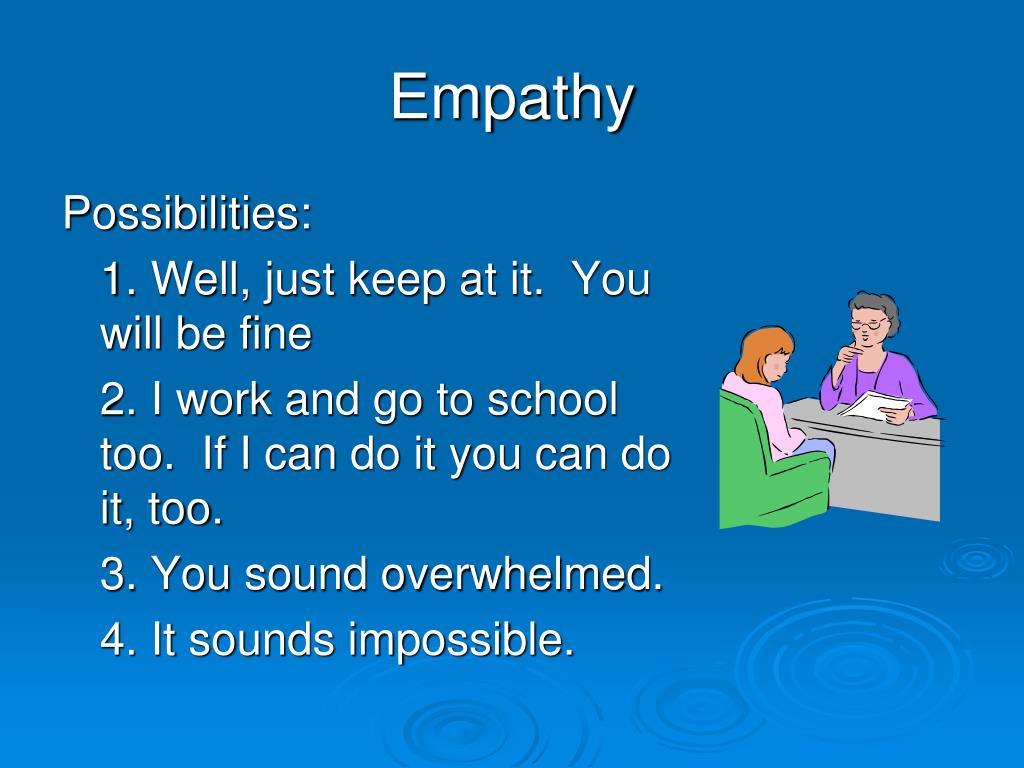 Empathy

Possibilities:

1. Well, just keep at it.  You will be fine

2. I work and go to school too.  If I can do it you can do it, too.

3. You sound overwhelmed.

4. It sounds impossible.